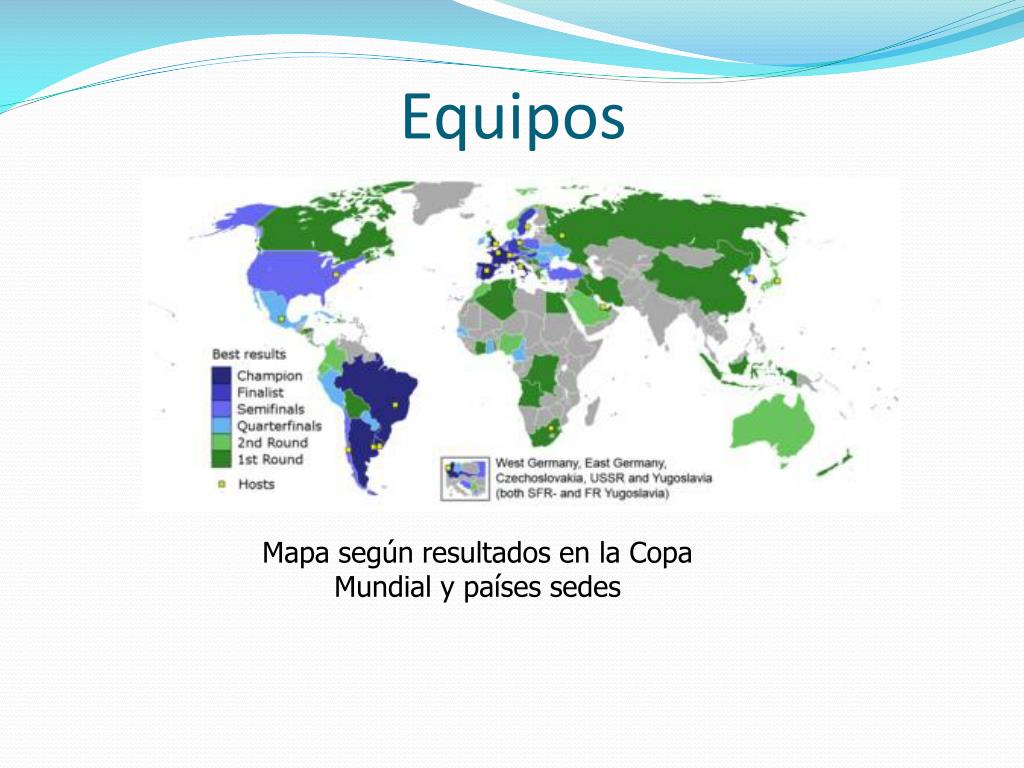 Equipos

Best results
Champion
Finalist
Semifinals
Quarterfinals
2nd Round
1st Round
Hosts

West Germany, East Germany, Czechoslovakia, USSR and Yugoslavia (both SFR- and FR Yugoslavia)

Mapa según resultados en la Copa Mundial y países sedes